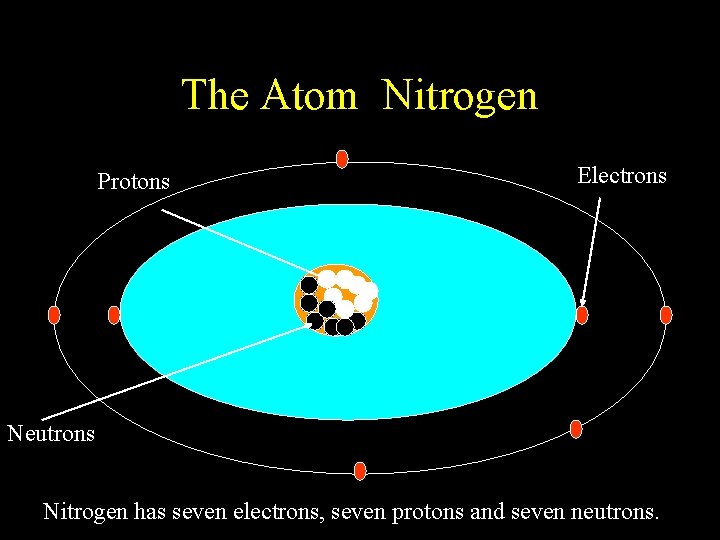 The Atom Nitrogen

Protons

Electrons

Neutrons

Nitrogen has seven electrons, seven protons and seven neutrons.